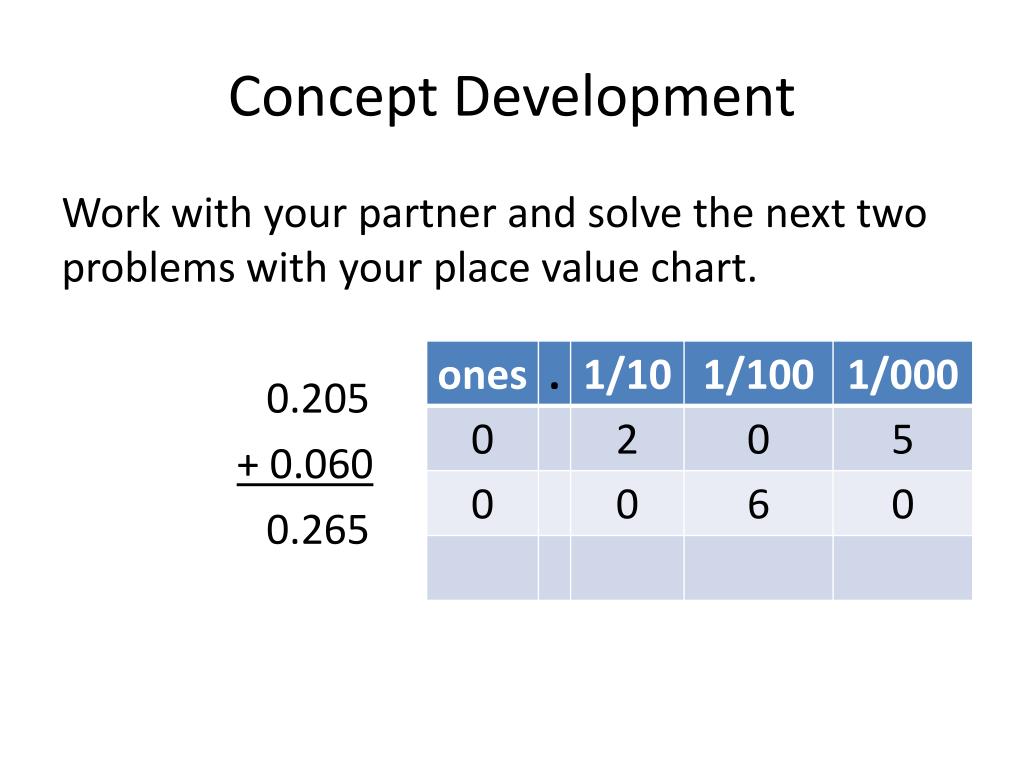 Concept Development

Work with your partner and solve the next two problems with your place value chart.

0.205
+ 0.060
0.265

| ones | . | 1/10 | 1/100 | 1/000 |
|---|---|---|---|---|
| 0 | | 2 | 0 | 5 |
| 0 | | 0 | 6 | 0 |
| | | | | |